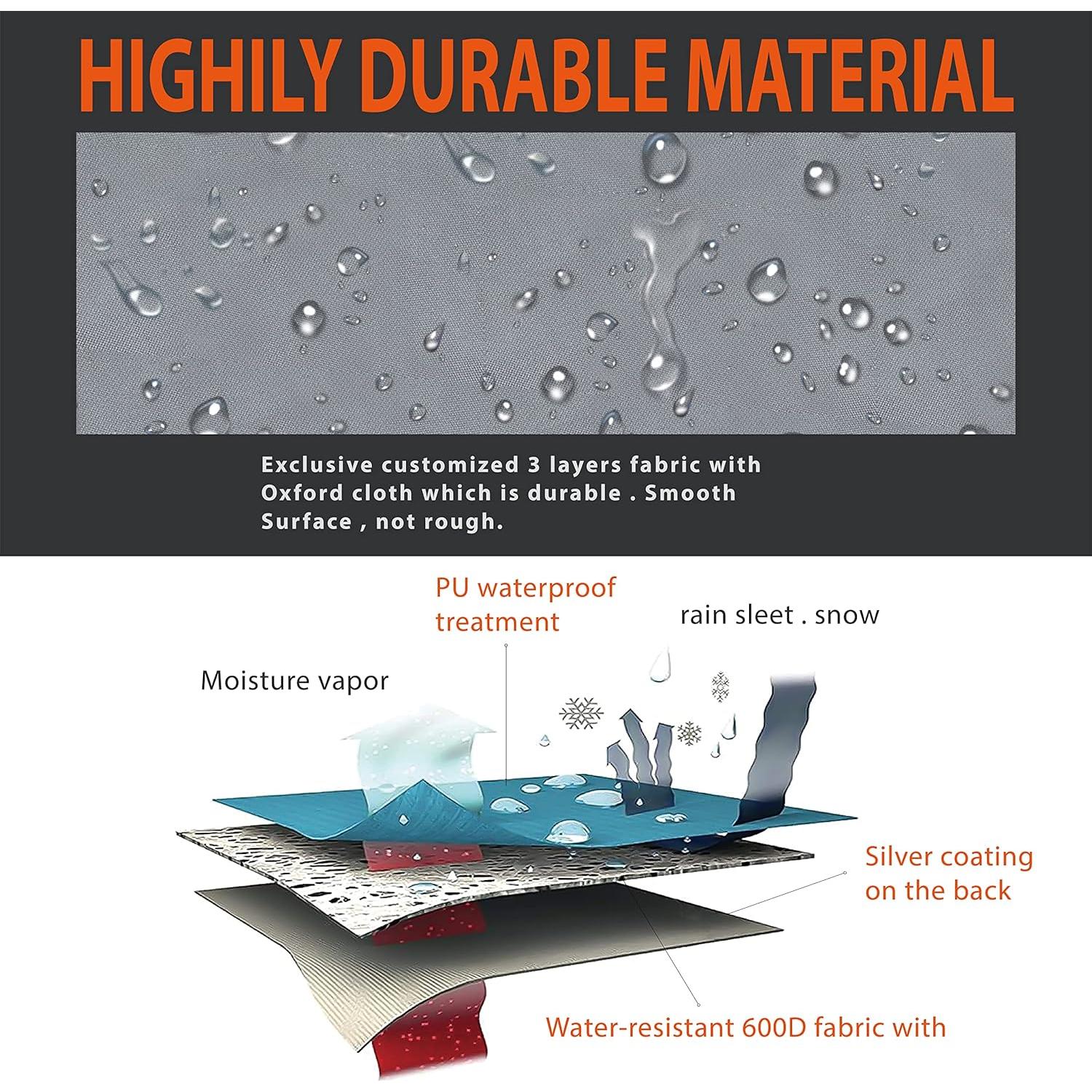 HIGHILY DURABLE MATERIAL

Exclusive customized 3 layers fabric with Oxford cloth which is durable . Smooth Surface , not rough.

PU waterproof treatment

rain sleet . snow

Moisture vapor

Silver coating on the back

Water-resistant 600D fabric with